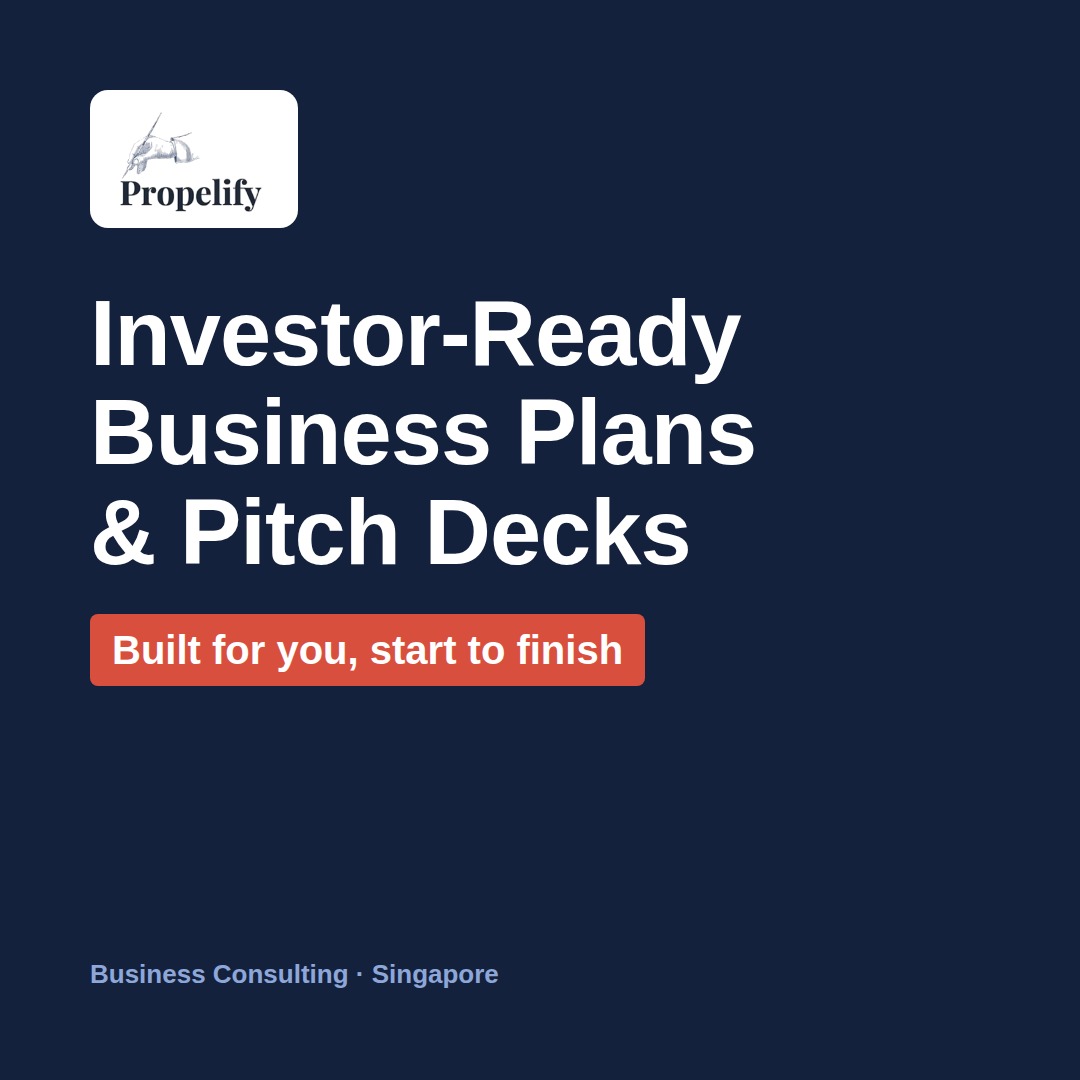 Propelify

Investor-Ready
Business Plans
& Pitch Decks

Built for you, start to finish

Business Consulting · Singapore